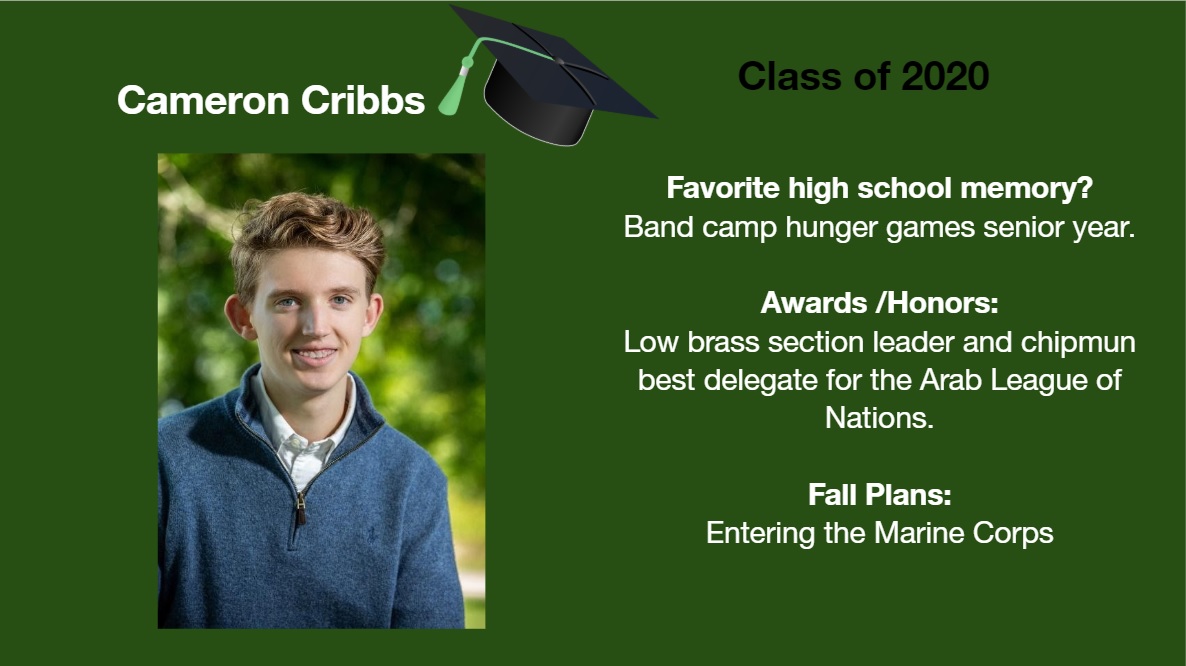 Cameron Cribbs

Class of 2020

Favorite high school memory?
Band camp hunger games senior year.

Awards /Honors:
Low brass section leader and chipmun best delegate for the Arab League of Nations.

Fall Plans:
Entering the Marine Corps